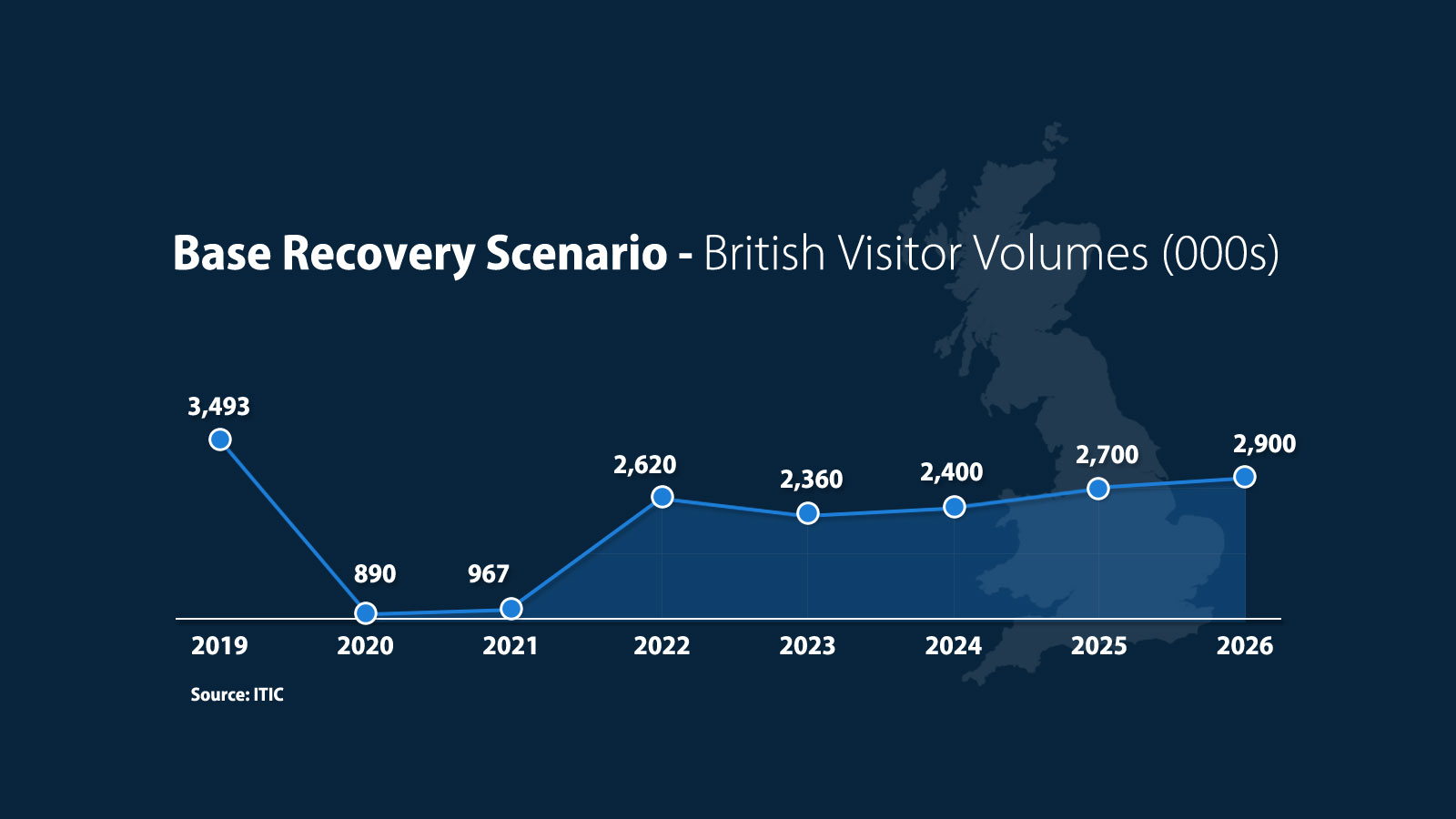 Base Recovery Scenario - British Visitor Volumes (000s)

3,493
890
967
2,620
2,360
2,400
2,700
2,900

2019
2020
2021
2022
2023
2024
2025
2026

Source: ITIC